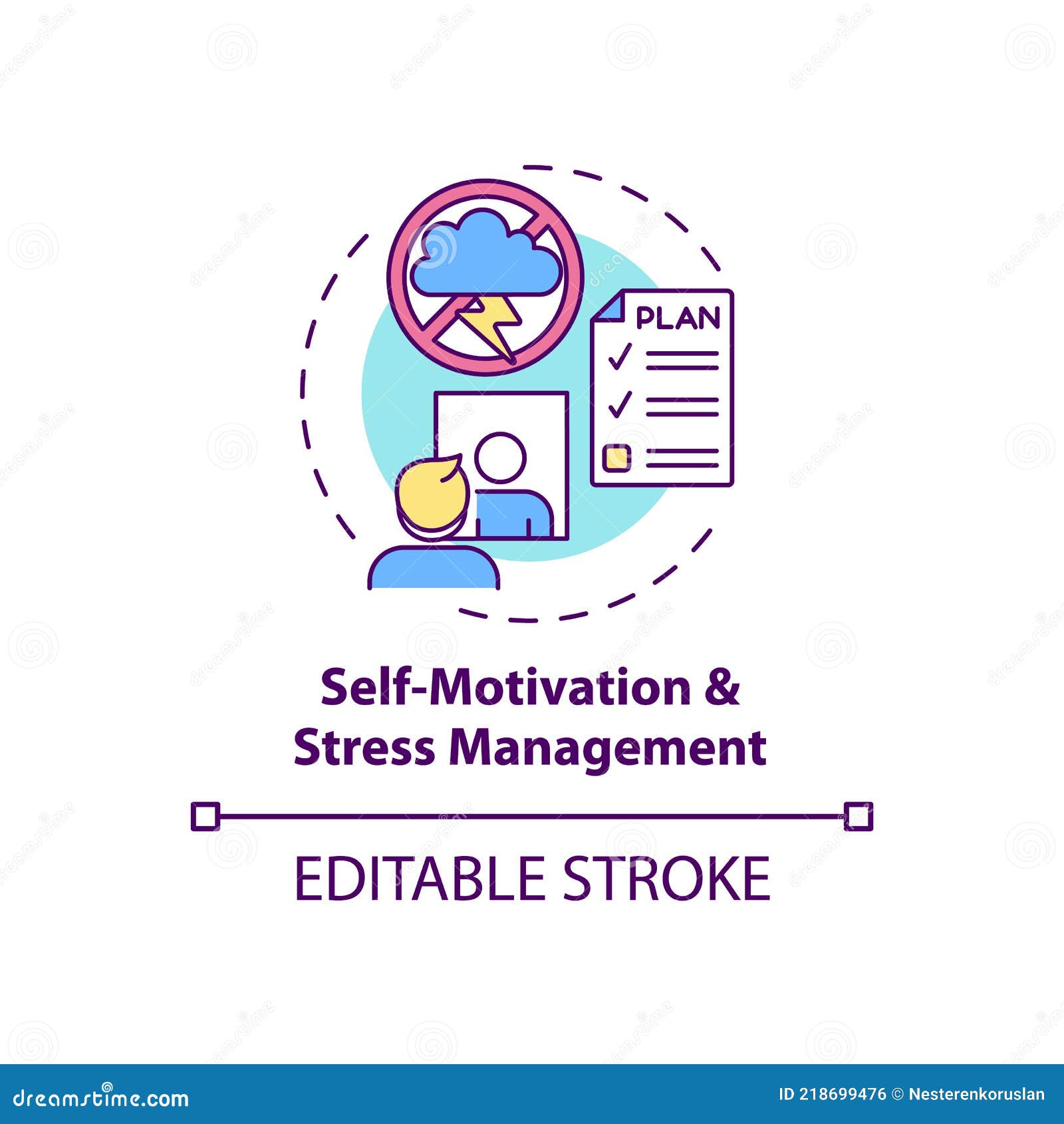 PLAN

Self-Motivation & Stress Management

EDITABLE STROKE

dreamstime.com

ID 218699476 © Nesterenkoruslan